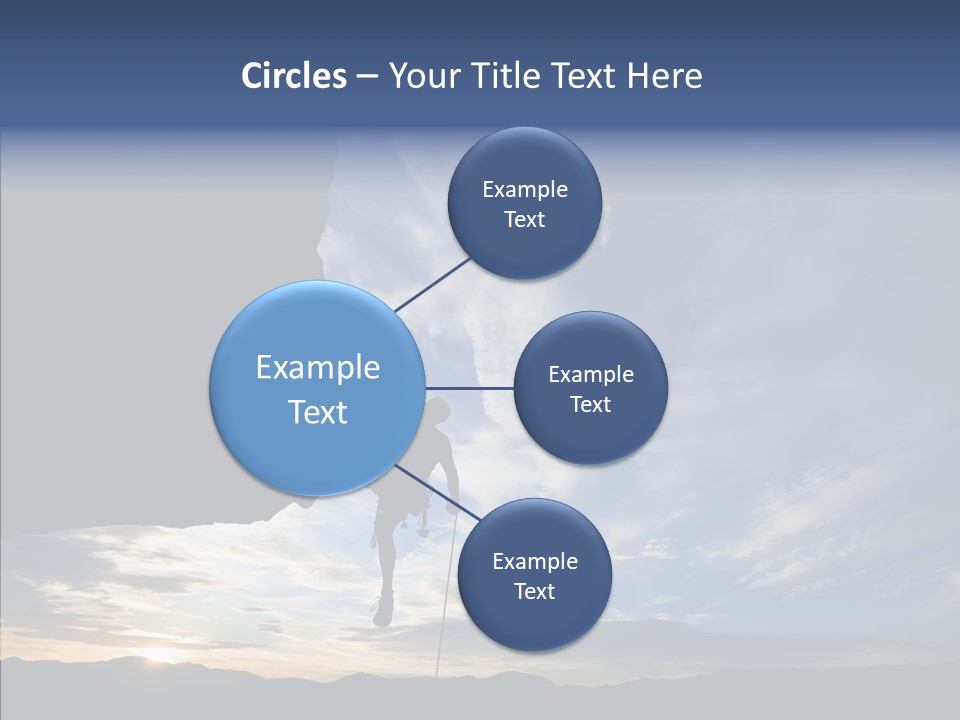 Circles – Your Title Text Here

Example Text

Example Text

Example Text

Example Text